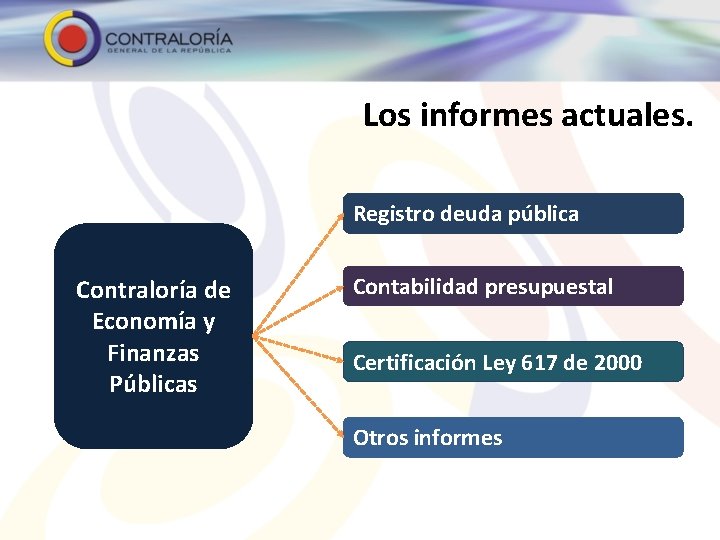 CONTRALORÍA
GENERAL DE LA REPÚBLICA

Los informes actuales.

Contraloría de Economía y Finanzas Públicas

Registro deuda pública

Contabilidad presupuestal

Certificación Ley 617 de 2000

Otros informes